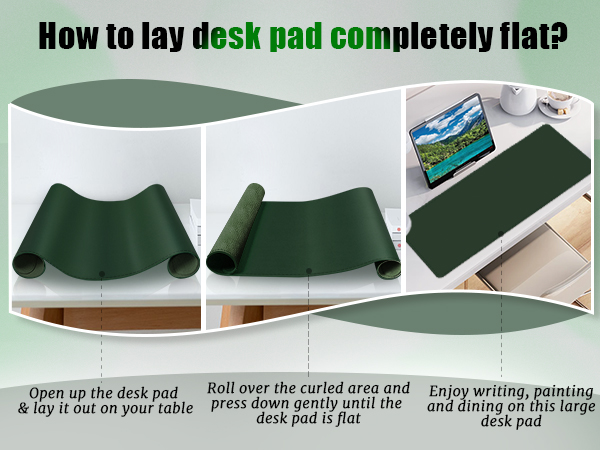 How to lay desk pad completely flat?

Open up the desk pad & lay it out on your table

Roll over the curled area and press down gently until the desk pad is flat

Enjoy writing, painting and dining on this large desk pad